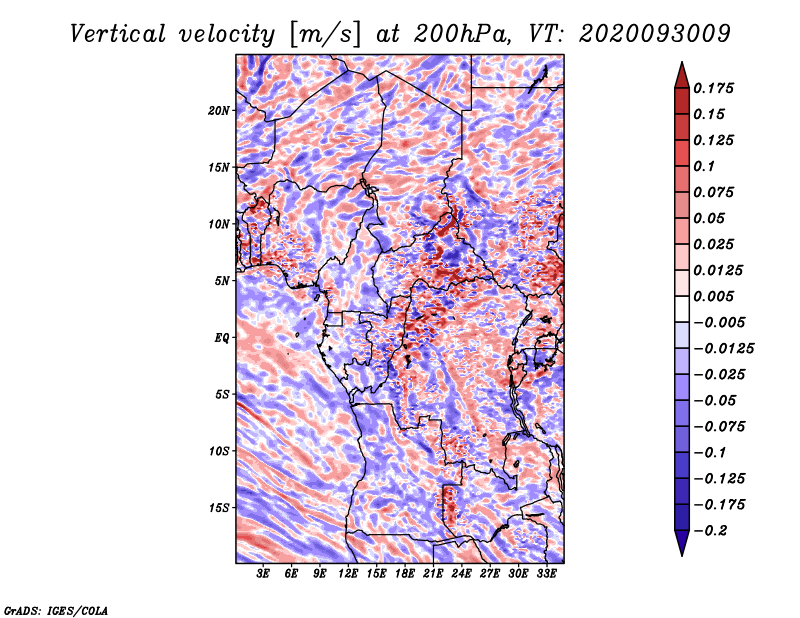 Vertical velocity [m/s] at 200hPa, VT: 2020093009

20N
15N
10N
5N
EQ
5S
10S
15S

3E 6E 9E 12E 15E 18E 21E 24E 27E 30E 33E

0.175
0.15
0.125
0.1
0.075
0.05
0.025
0.0125
0.005
−0.005
−0.0125
−0.025
−0.05
−0.075
−0.1
−0.125
−0.175
−0.2

GrADS: IGES/COLA